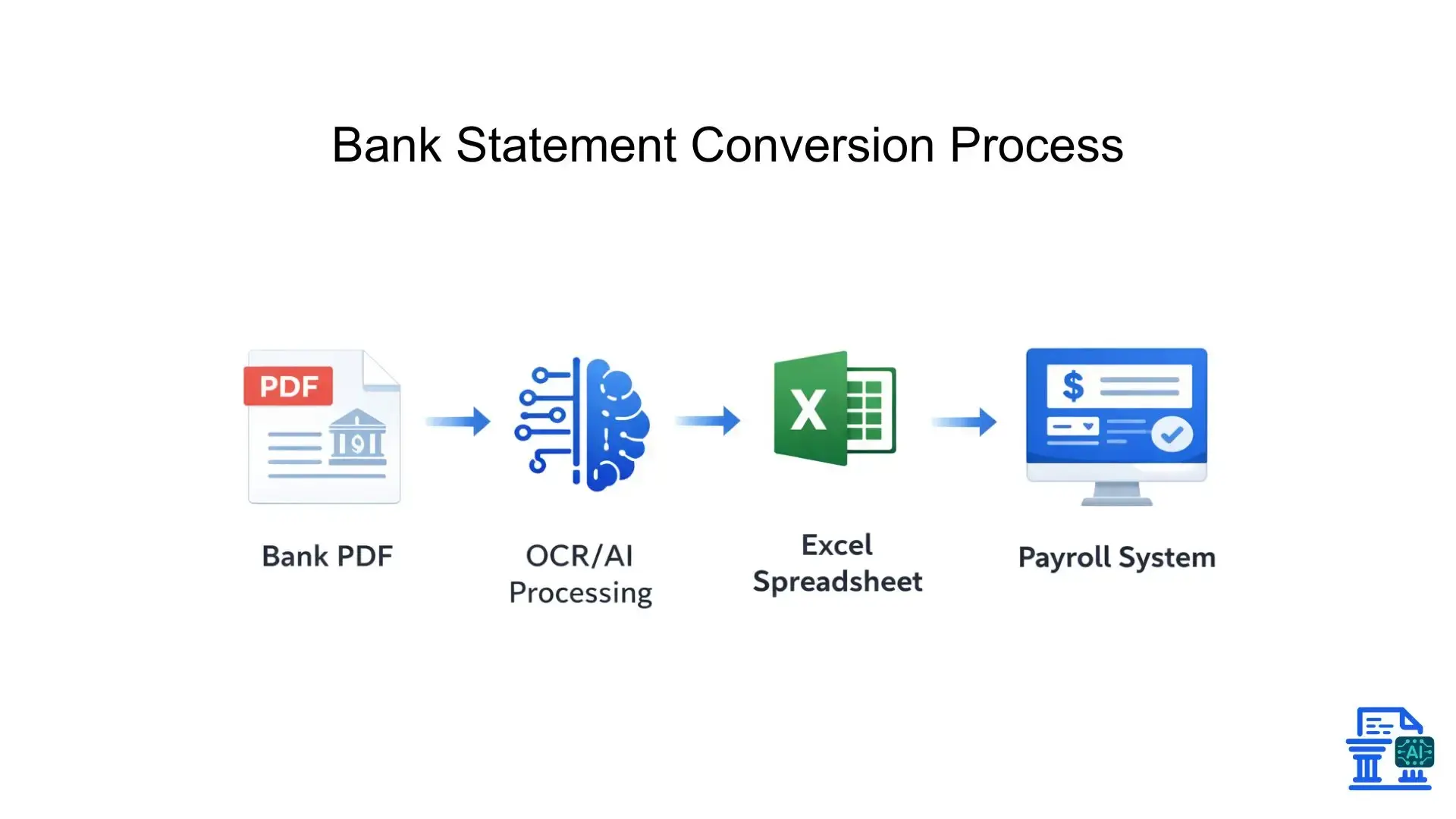 Bank Statement Conversion Process

PDF

X

$

Bank PDF

OCR/AI Processing

Excel Spreadsheet

Payroll System

AI